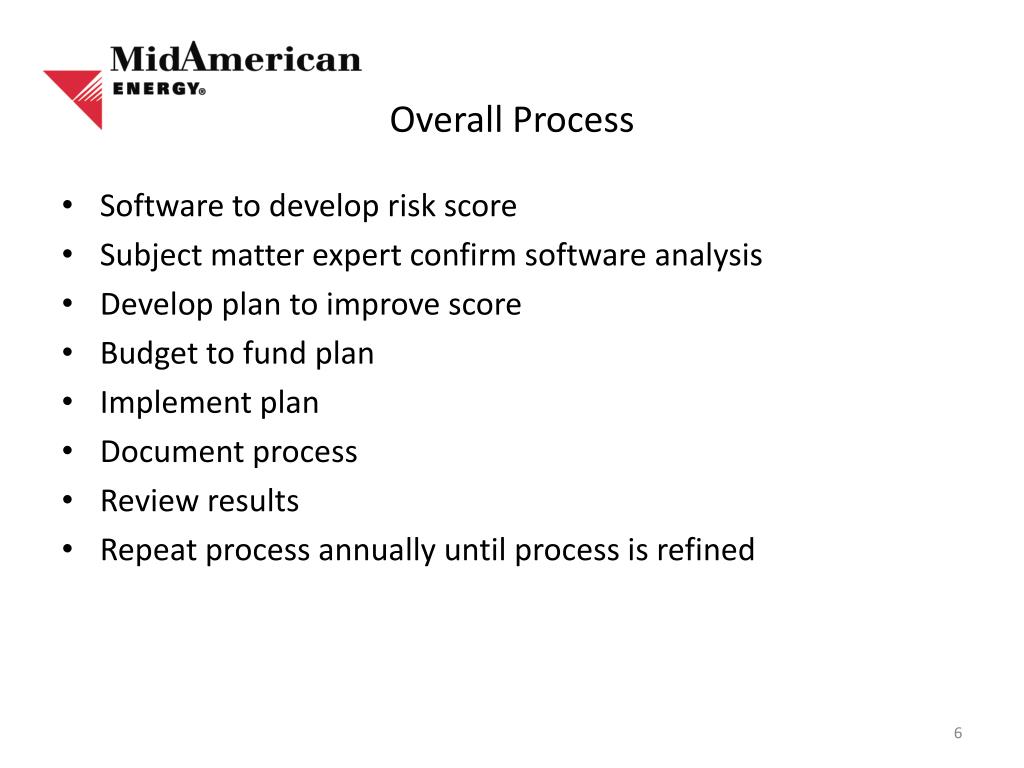 MidAmerican
ENERGY®

Overall Process

• Software to develop risk score
• Subject matter expert confirm software analysis
• Develop plan to improve score
• Budget to fund plan
• Implement plan
• Document process
• Review results
• Repeat process annually until process is refined

6